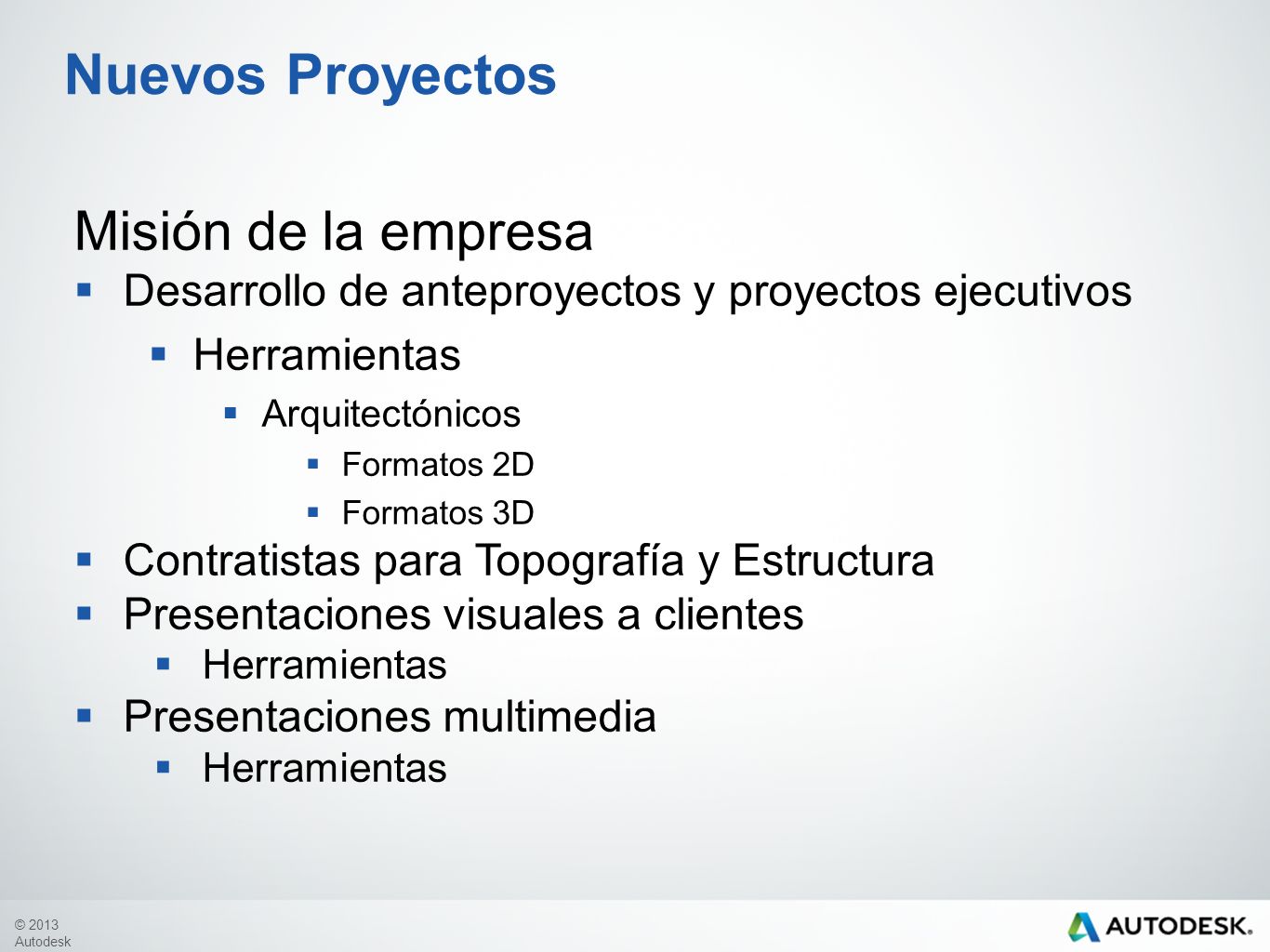 Nuevos Proyectos

Misión de la empresa

- Desarrollo de anteproyectos y proyectos ejecutivos
  - Herramientas
    - Arquitectónicos
      - Formatos 2D
      - Formatos 3D
- Contratistas para Topografía y Estructura
- Presentaciones visuales a clientes
  - Herramientas
- Presentaciones multimedia
  - Herramientas

© 2013 Autodesk

AUTODESK.